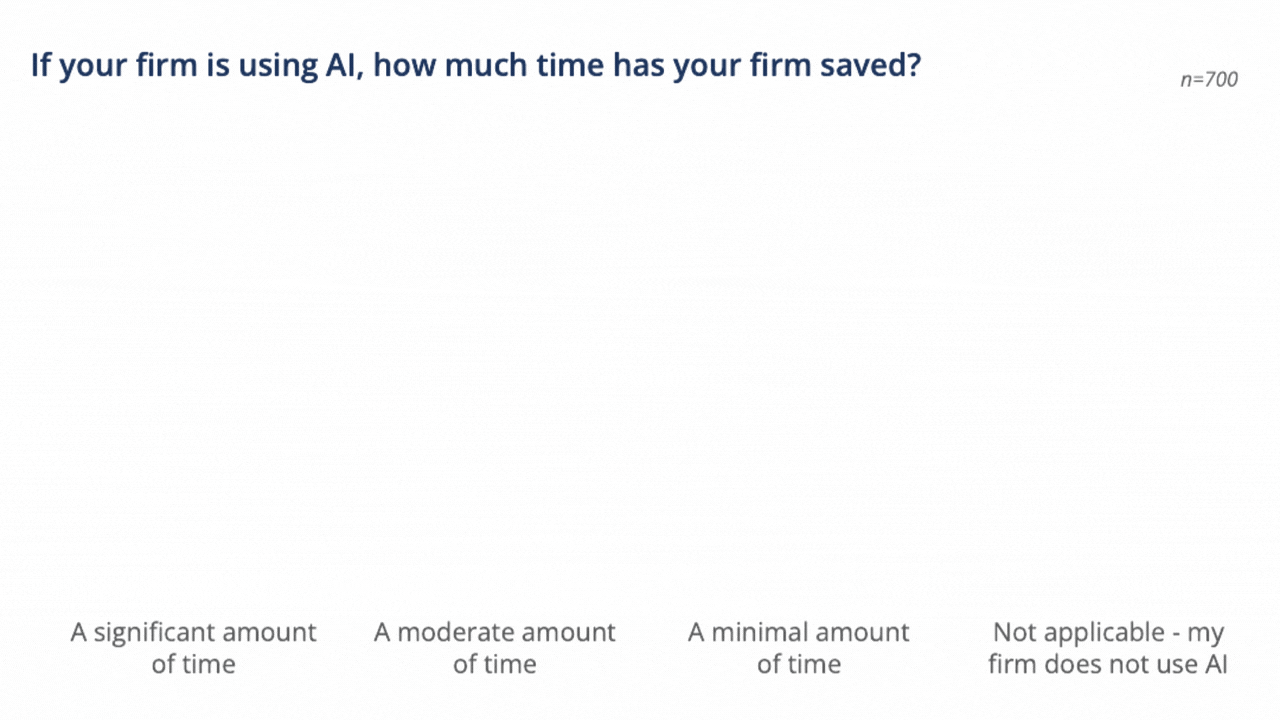 If your firm is using AI, how much time has your firm saved?

n=700

A significant amount of time

A moderate amount of time

A minimal amount of time

Not applicable - my firm does not use AI